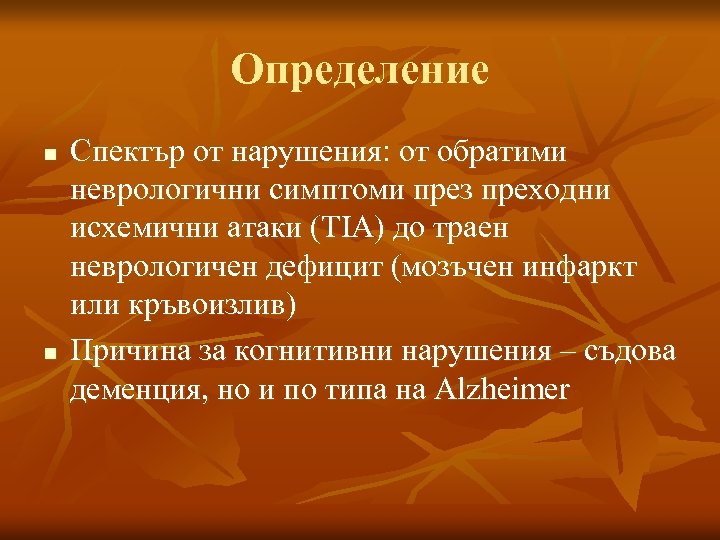 Определение

■ Спектър от нарушения: от обратими неврологични симптоми през преходни исхемични атаки (TIA) до траен неврологичен дефицит (мозъчен инфаркт или кръвоизлив)

■ Причина за когнитивни нарушения – съдова деменция, но и по типа на Alzheimer